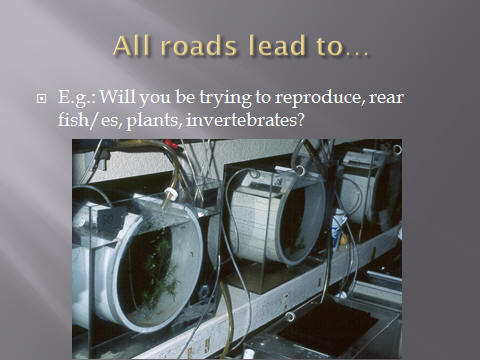 All roads lead to…

E.g.: Will you be trying to reproduce, rear fish/es, plants, invertebrates?